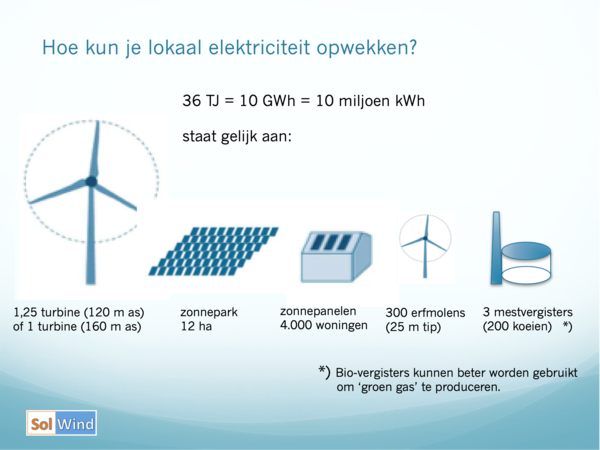 Hoe kun je lokaal elektriciteit opwekken?

36 TJ = 10 GWh = 10 miljoen kWh

staat gelijk aan:

1,25 turbine (120 m as) of 1 turbine (160 m as)

zonnepark 12 ha

zonnepanelen 4.000 woningen

300 erfmolens (25 m tip)

3 mestvergisters (200 koeien) *)

*) Bio-vergisters kunnen beter worden gebruikt om 'groen gas' te produceren.

Sol Wind